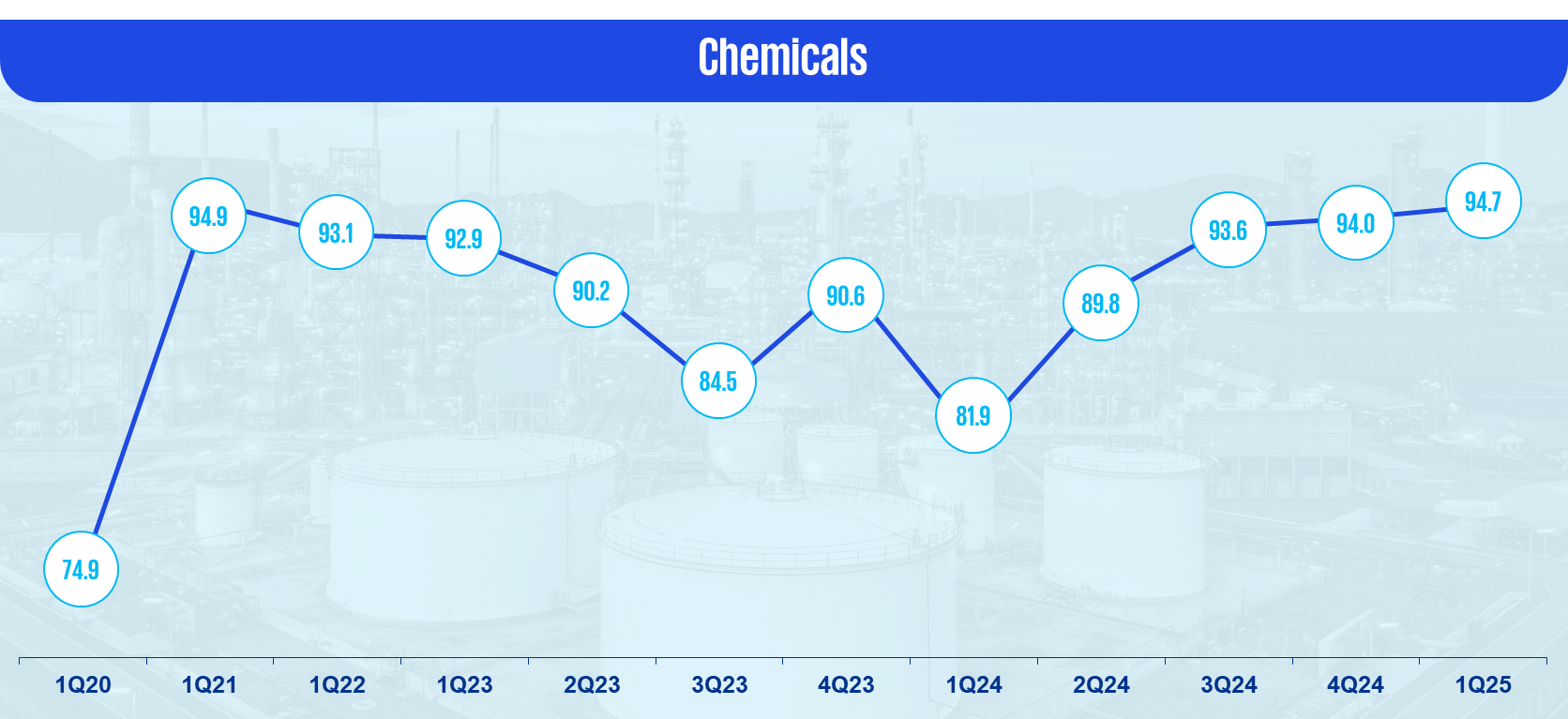 Chemicals

74.9
94.9
93.1
92.9
90.2
84.5
90.6
81.9
89.8
93.6
94.0
94.7

1Q20
1Q21
1Q22
1Q23
2Q23
3Q23
4Q23
1Q24
2Q24
3Q24
4Q24
1Q25